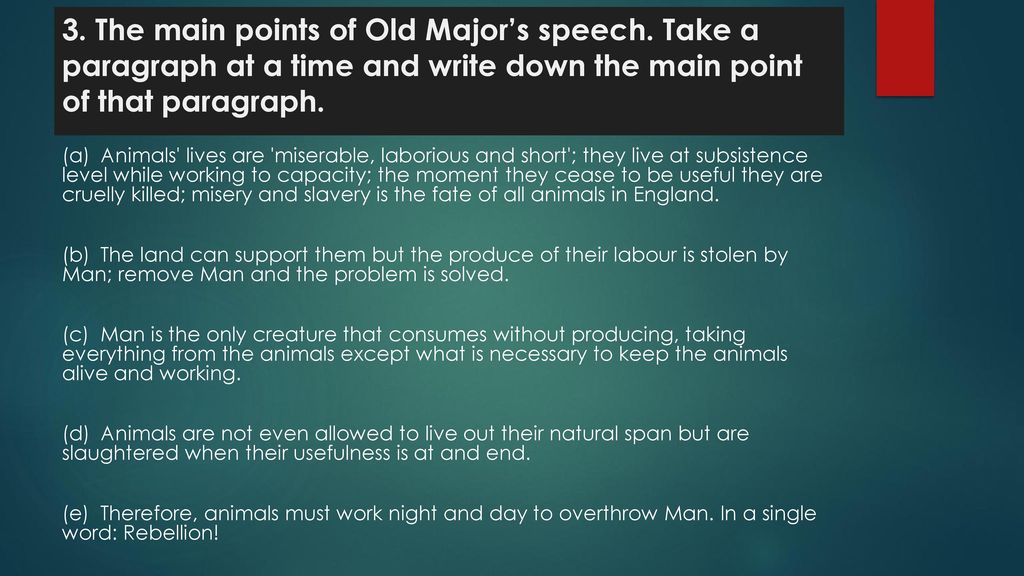 3. The main points of Old Major's speech. Take a paragraph at a time and write down the main point of that paragraph.

(a) Animals' lives are 'miserable, laborious and short'; they live at subsistence level while working to capacity; the moment they cease to be useful they are cruelly killed; misery and slavery is the fate of all animals in England.

(b) The land can support them but the produce of their labour is stolen by Man; remove Man and the problem is solved.

(c) Man is the only creature that consumes without producing, taking everything from the animals except what is necessary to keep the animals alive and working.

(d) Animals are not even allowed to live out their natural span but are slaughtered when their usefulness is at and end.

(e) Therefore, animals must work night and day to overthrow Man. In a single word: Rebellion!